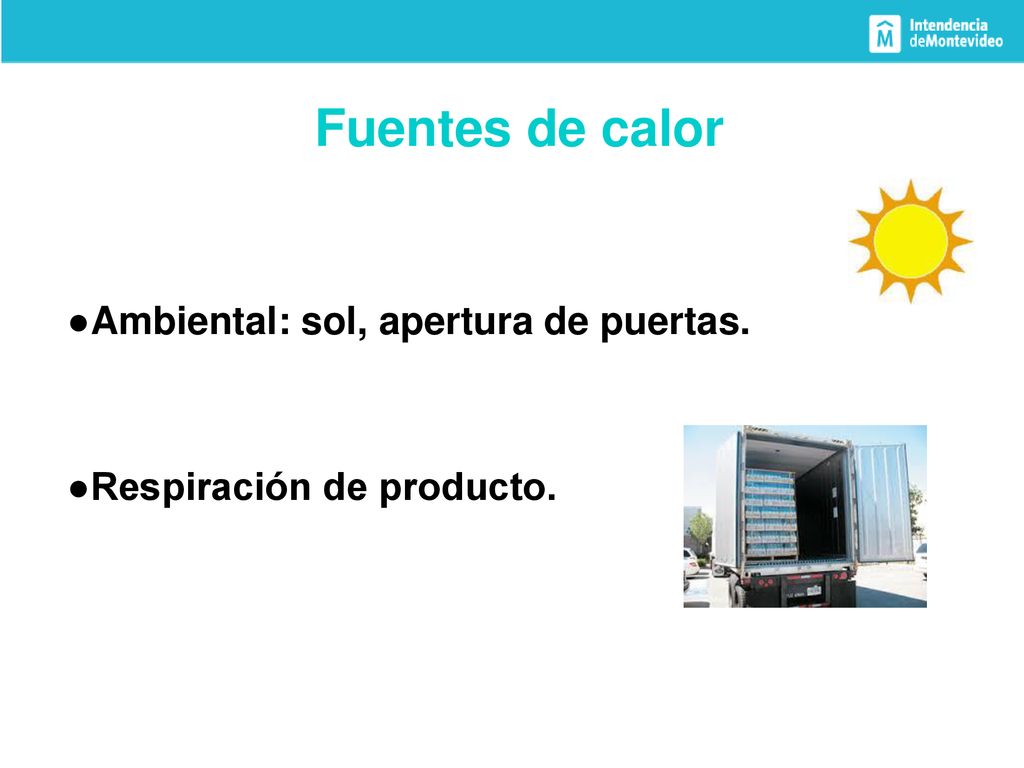 Intendencia deMontevideo

Fuentes de calor

●Ambiental: sol, apertura de puertas.

●Respiración de producto.